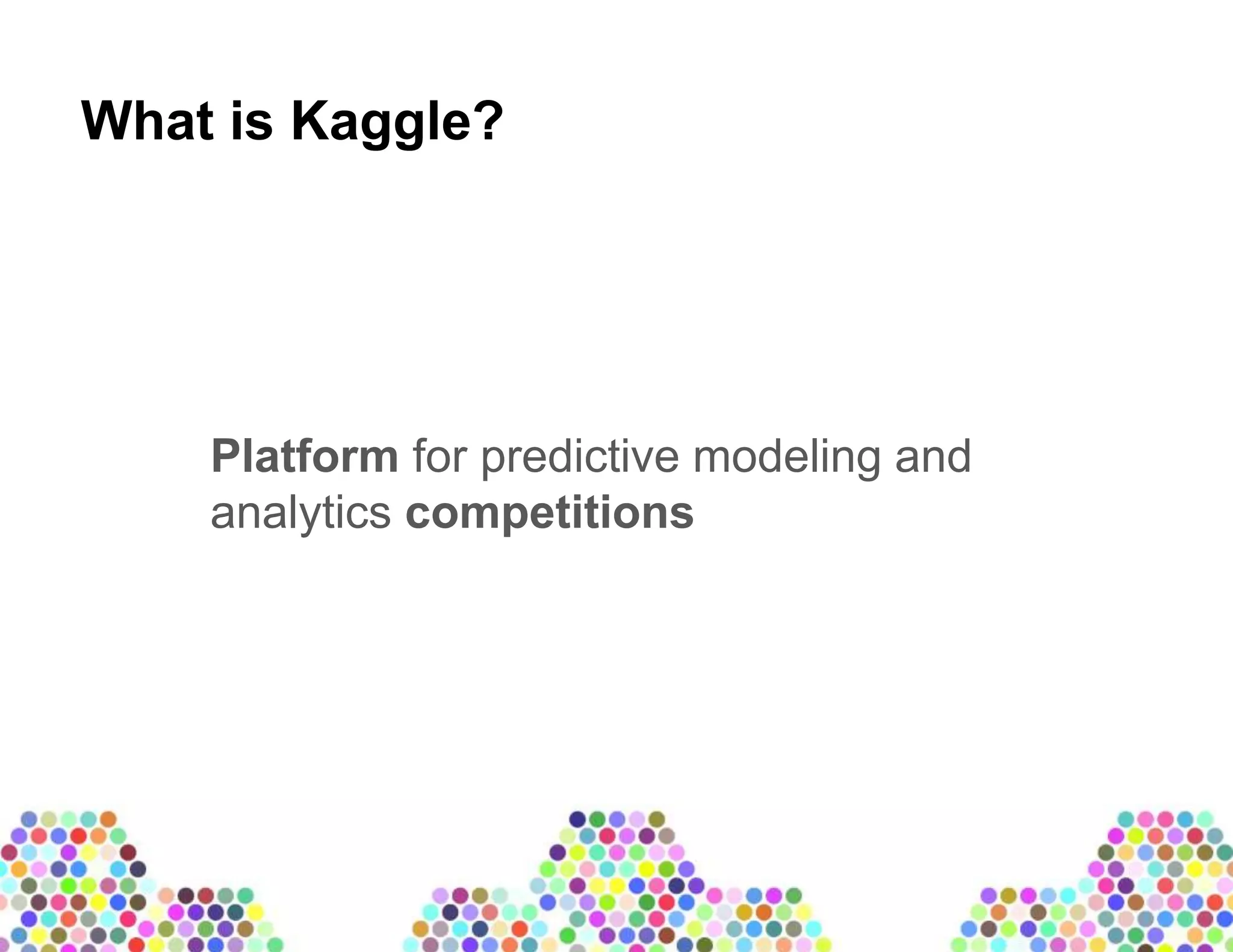 What is Kaggle?

Platform for predictive modeling and analytics competitions